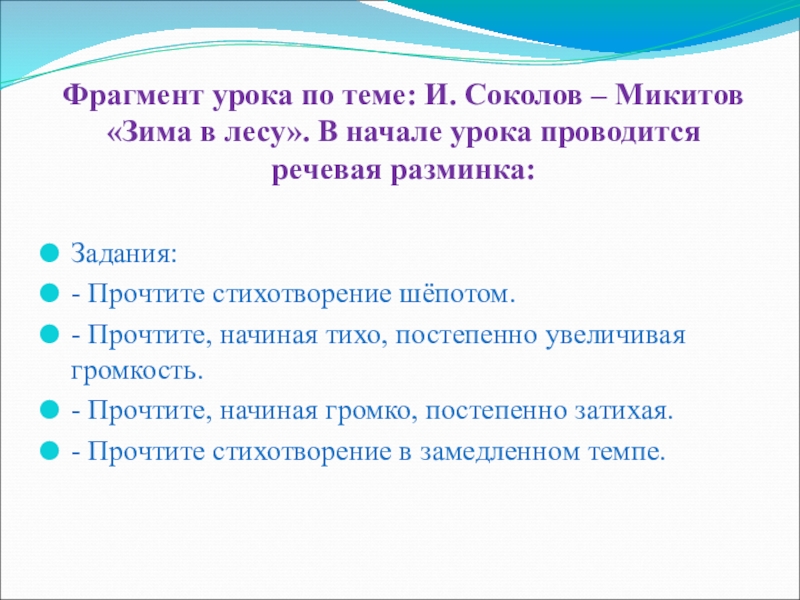 Фрагмент урока по теме: И. Соколов – Микитов «Зима в лесу». В начале урока проводится речевая разминка:

Задания:

- Прочтите стихотворение шёпотом.

- Прочтите, начиная тихо, постепенно увеличивая громкость.

- Прочтите, начиная громко, постепенно затихая.

- Прочтите стихотворение в замедленном темпе.